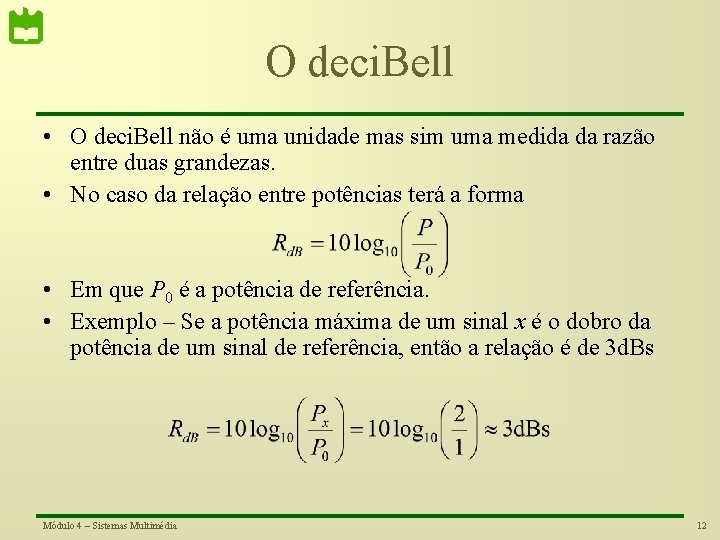 O deciBell

• O deciBell não é uma unidade mas sim uma medida da razão entre duas grandezas.
• No caso da relação entre potências terá a forma

$R_{dB} = 10\log_{10}\left(\frac{P}{P_0}\right)$

• Em que $P_0$ é a potência de referência.
• Exemplo – Se a potência máxima de um sinal $x$ é o dobro da potência de um sinal de referência, então a relação é de 3dBs

$R_{dB} = 10\log_{10}\left(\frac{P_x}{P_0}\right) = 10\log_{10}\left(\frac{2}{1}\right) \approx 3\text{dBs}$

Módulo 4 – Sistemas Multimédia

12